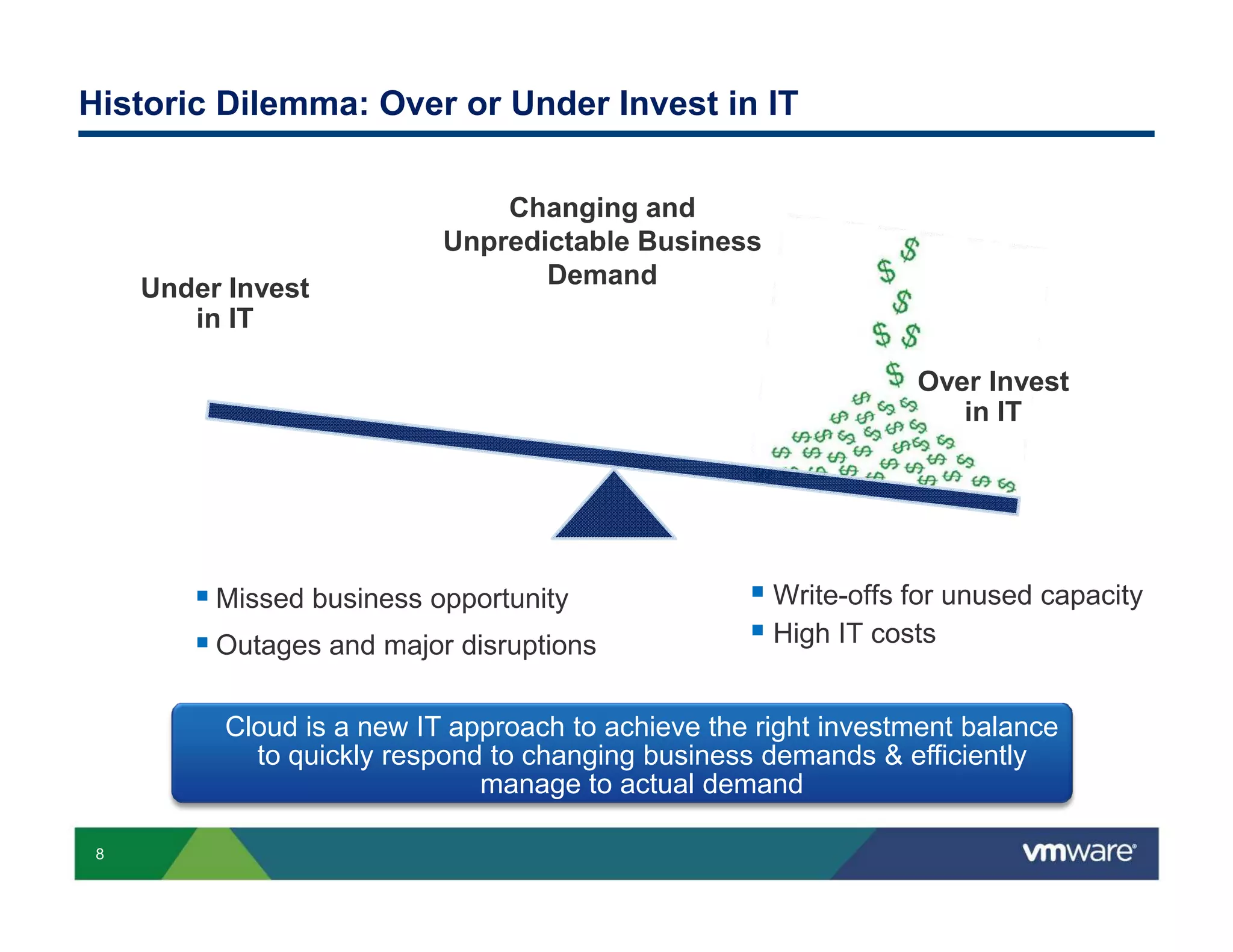 Historic Dilemma: Over or Under Invest in IT

Changing and Unpredictable Business Demand

Under Invest in IT

Over Invest in IT

▪ Missed business opportunity
▪ Outages and major disruptions

▪ Write-offs for unused capacity
▪ High IT costs

Cloud is a new IT approach to achieve the right investment balance to quickly respond to changing business demands & efficiently manage to actual demand

8

vmware